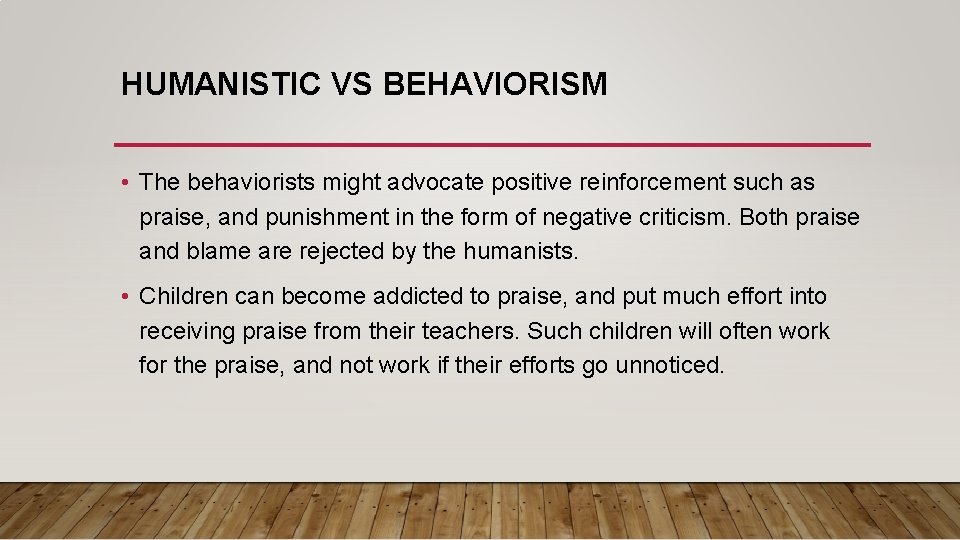 HUMANISTIC VS BEHAVIORISM

• The behaviorists might advocate positive reinforcement such as praise, and punishment in the form of negative criticism. Both praise and blame are rejected by the humanists.

• Children can become addicted to praise, and put much effort into receiving praise from their teachers. Such children will often work for the praise, and not work if their efforts go unnoticed.